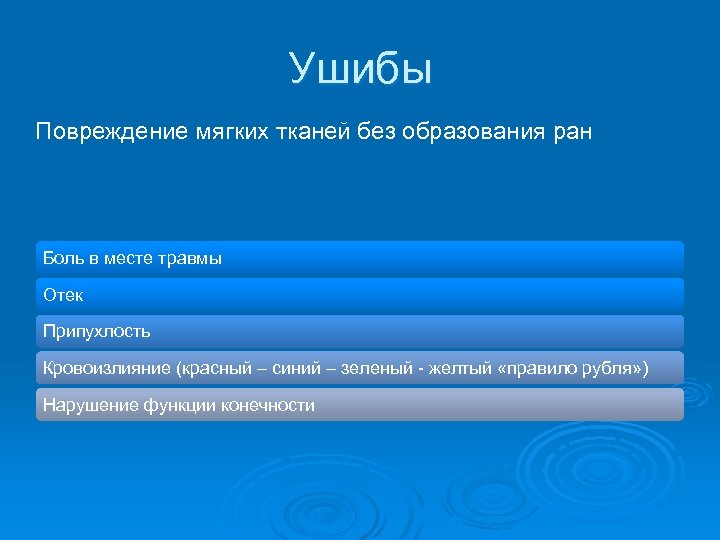 Ушибы

Повреждение мягких тканей без образования ран

Боль в месте травмы

Отек

Припухлость

Кровоизлияние (красный – синий – зеленый - желтый «правило рубля»)

Нарушение функции конечности